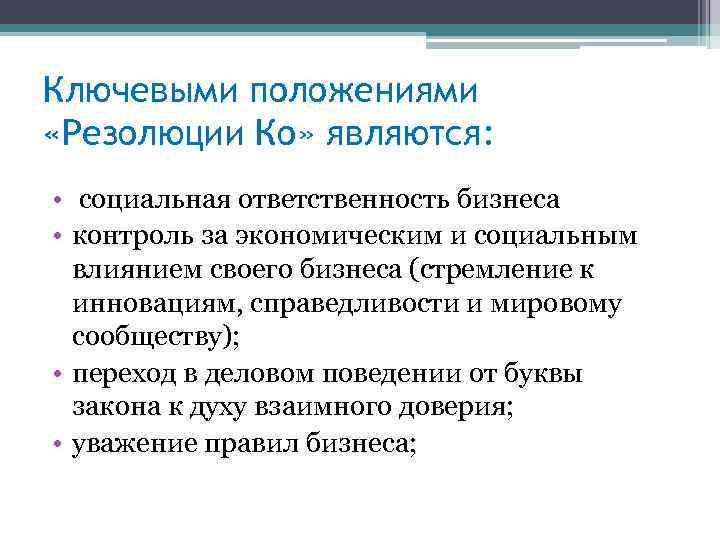 Ключевыми положениями «Резолюции Ко» являются:

• социальная ответственность бизнеса
• контроль за экономическим и социальным влиянием своего бизнеса (стремление к инновациям, справедливости и мировому сообществу);
• переход в деловом поведении от буквы закона к духу взаимного доверия;
• уважение правил бизнеса;